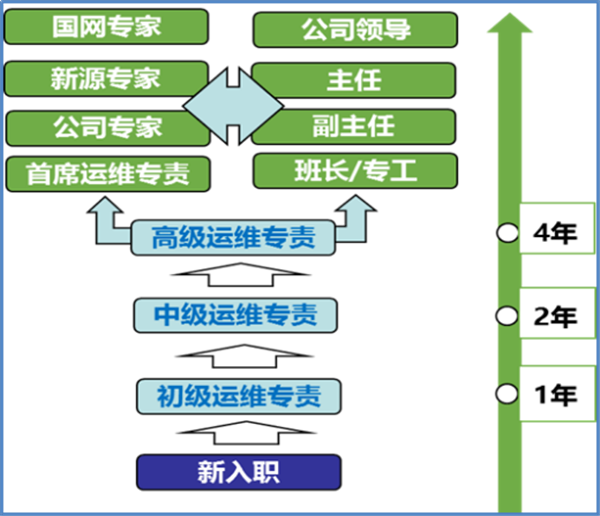 国网专家

新源专家

公司专家

首席运维专责

公司领导

主任

副主任

班长/专工

高级运维专责

中级运维专责

初级运维专责

新入职

4年

2年

1年